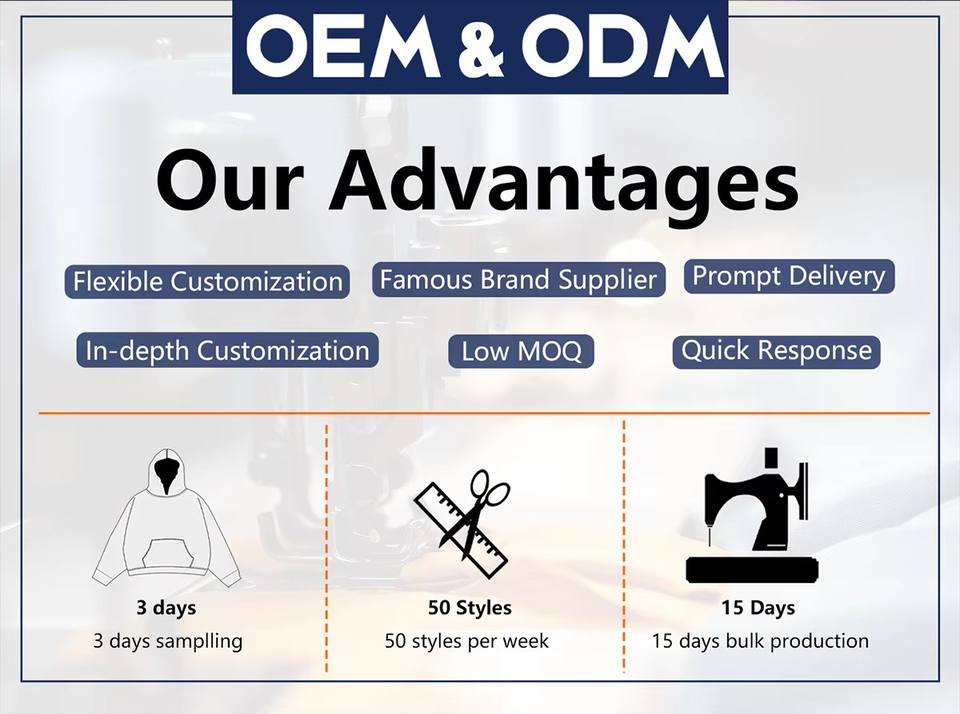 OEM & ODM

Our Advantages

Flexible Customization
Famous Brand Supplier
Prompt Delivery
In-depth Customization
Low MOQ
Quick Response

3 days
3 days samplling

50 Styles
50 styles per week

15 Days
15 days bulk production